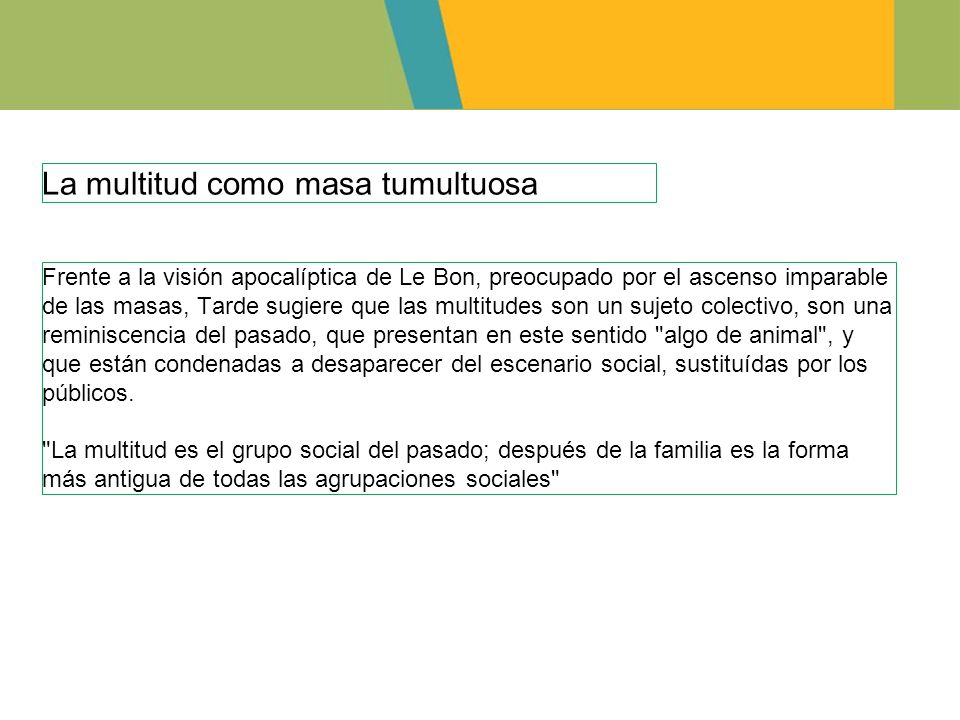 La multitud como masa tumultuosa

Frente a la visión apocalíptica de Le Bon, preocupado por el ascenso imparable de las masas, Tarde sugiere que las multitudes son un sujeto colectivo, son una reminiscencia del pasado, que presentan en este sentido "algo de animal", y que están condenadas a desaparecer del escenario social, sustituídas por los públicos.

"La multitud es el grupo social del pasado; después de la familia es la forma más antigua de todas las agrupaciones sociales"